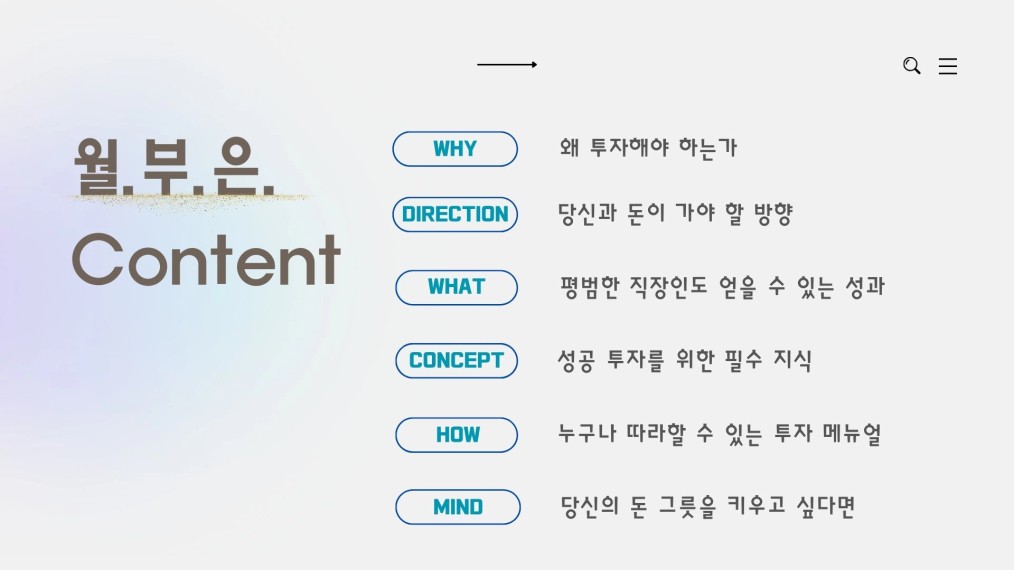 월.부.은.
Content

WHY 왜 투자해야 하는가

DIRECTION 당신과 돈이 가야 할 방향

WHAT 평범한 직장인도 얻을 수 있는 성과

CONCEPT 성공 투자를 위한 필수 지식

HOW 누구나 따라할 수 있는 투자 메뉴얼

MIND 당신의 돈 그릇을 키우고 싶다면